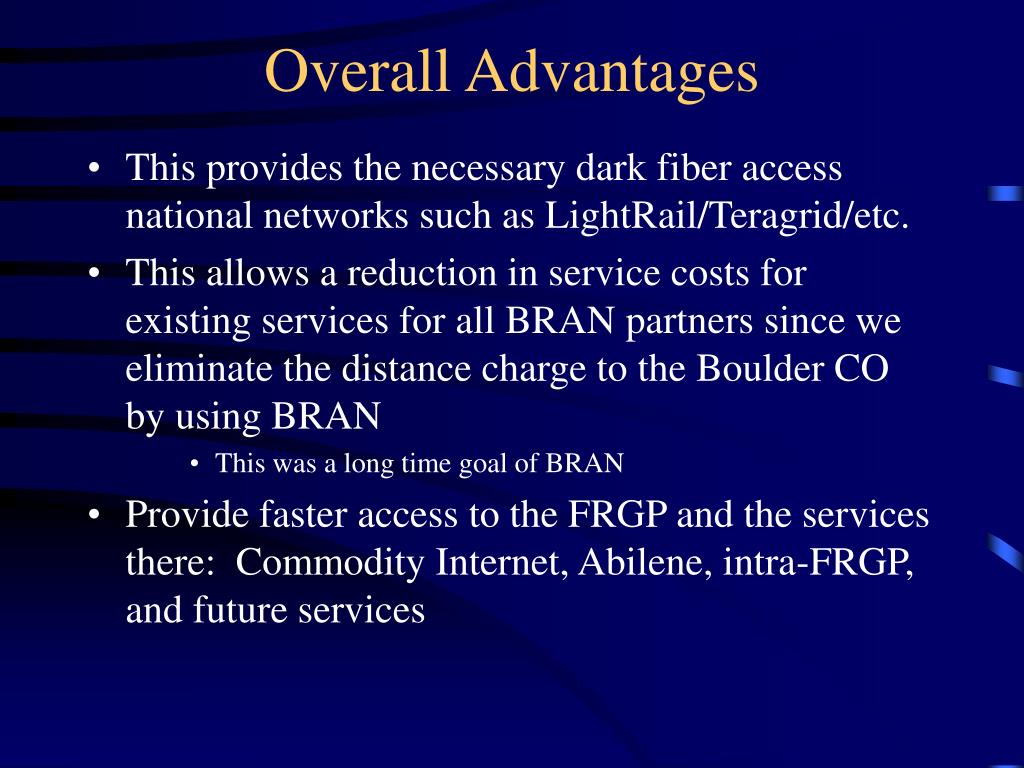 Overall Advantages

• This provides the necessary dark fiber access national networks such as LightRail/Teragrid/etc.

• This allows a reduction in service costs for existing services for all BRAN partners since we eliminate the distance charge to the Boulder CO by using BRAN

• This was a long time goal of BRAN

• Provide faster access to the FRGP and the services there: Commodity Internet, Abilene, intra-FRGP, and future services